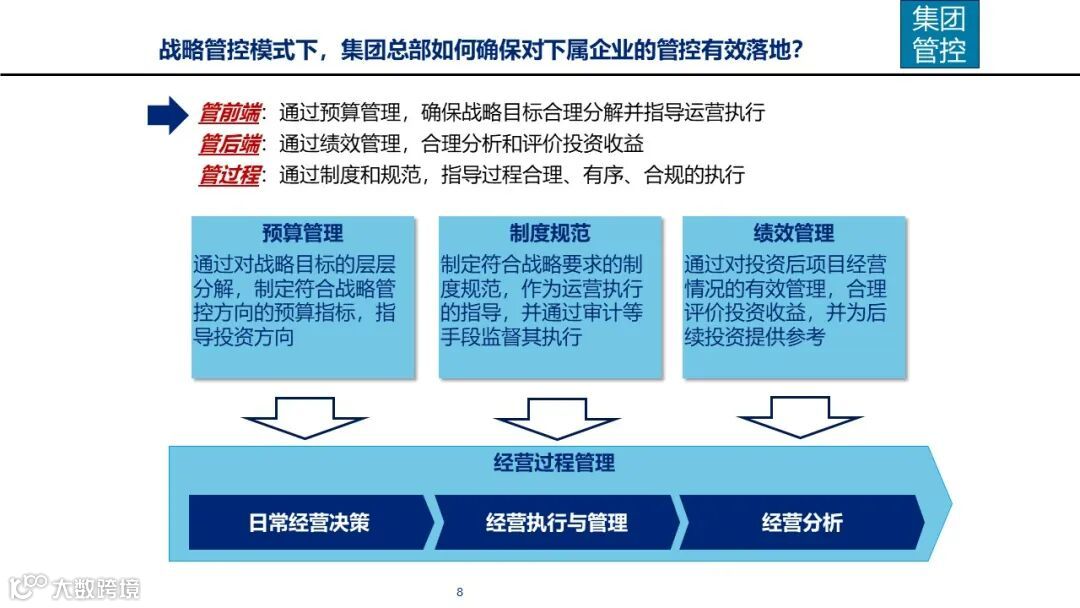 战略管控模式下，集团总部如何确保对下属企业的管控有效落地？

集团管控

管前端：通过预算管理，确保战略目标合理分解并指导运营执行
管后端：通过绩效管理，合理分析和评价投资收益
管过程：通过制度和规范，指导过程合理、有序、合规的执行

预算管理
通过对战略目标的层层分解，制定符合战略管控方向的预算指标，指导投资方向

制度规范
制定符合战略要求的制度规范，作为运营执行的指导，并通过审计等手段监督其执行

绩效管理
通过对投资后项目经营情况的有效管理，合理评价投资收益，并为后续投资提供参考

经营过程管理

日常经营决策

经营执行与管理

经营分析

大数跨境

8